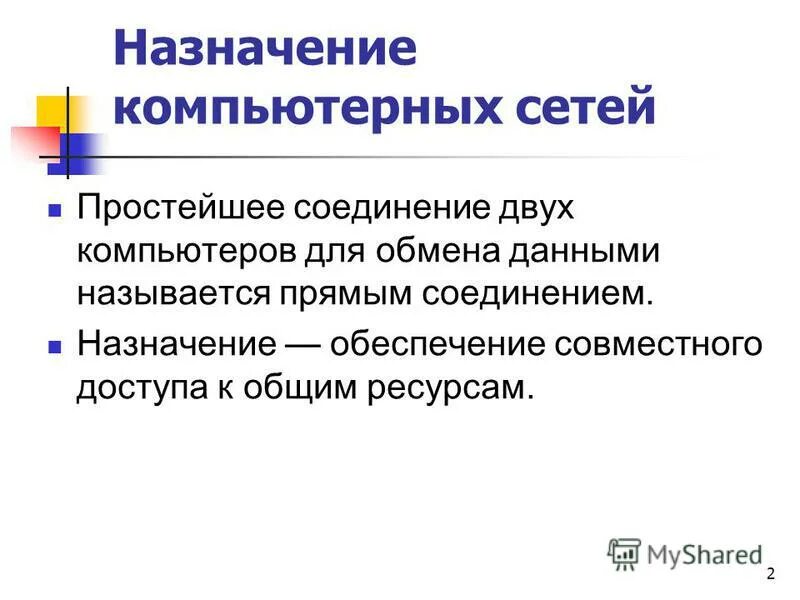 Назначение компьютерных сетей

Простейшее соединение двух компьютеров для обмена данными называется прямым соединением.

Назначение — обеспечение совместного доступа к общим ресурсам.

MyShared

2